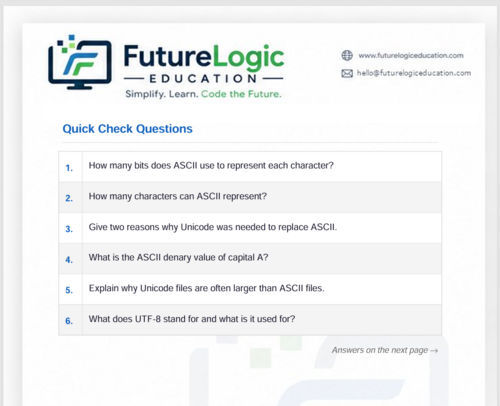 FutureLogic
EDUCATION
Simplify. Learn. Code the Future.

www.futurelogiceducation.com
hello@futurelogiceducation.com

Quick Check Questions

| | |
|---|---|
| 1. | How many bits does ASCII use to represent each character? |
| 2. | How many characters can ASCII represent? |
| 3. | Give two reasons why Unicode was needed to replace ASCII. |
| 4. | What is the ASCII denary value of capital A? |
| 5. | Explain why Unicode files are often larger than ASCII files. |
| 6. | What does UTF-8 stand for and what is it used for? |

Answers on the next page →